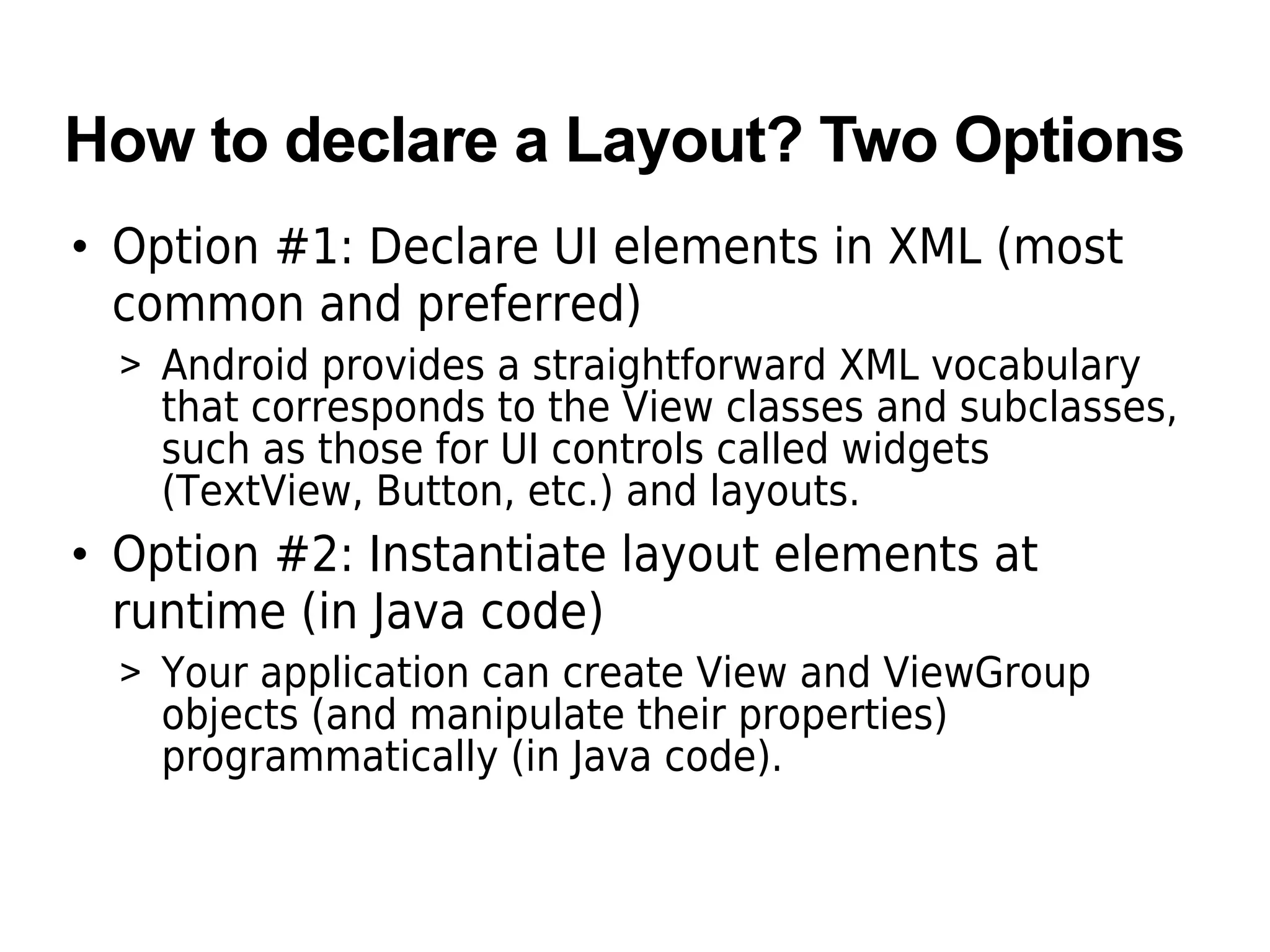 How to declare a Layout? Two Options

• Option #1: Declare UI elements in XML (most common and preferred)

> Android provides a straightforward XML vocabulary that corresponds to the View classes and subclasses, such as those for UI controls called widgets (TextView, Button, etc.) and layouts.

• Option #2: Instantiate layout elements at runtime (in Java code)

> Your application can create View and ViewGroup objects (and manipulate their properties) programmatically (in Java code).